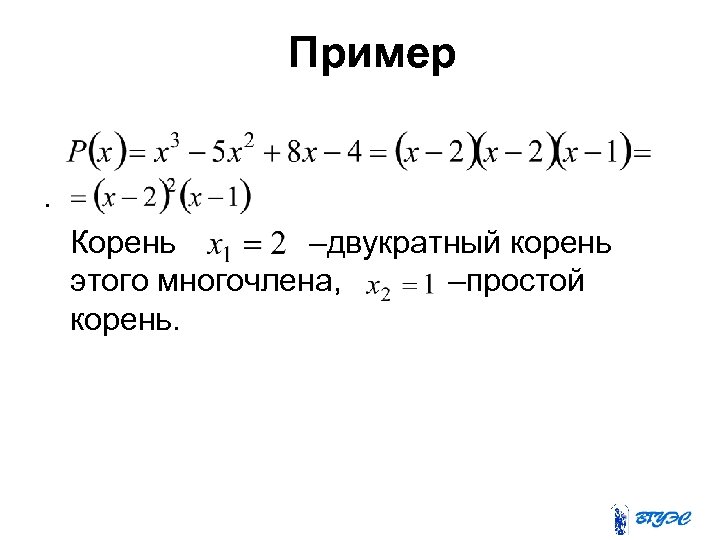 Пример

$P(x) = x^3 - 5x^2 + 8x - 4 = (x-2)(x-2)(x-1) =$

. $= (x-2)^2(x-1)$

Корень $x_1 = 2$ –двукратный корень этого многочлена, $x_2 = 1$ –простой корень.

ВГУЭС